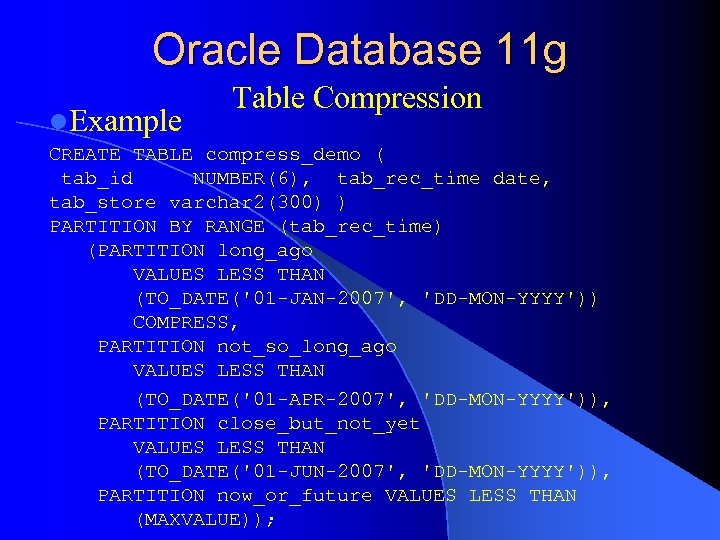 Oracle Database 11g

Table Compression

Example

CREATE TABLE compress_demo (
tab_id NUMBER(6), tab_rec_time date,
tab_store varchar2(300) )
PARTITION BY RANGE (tab_rec_time)
(PARTITION long_ago
VALUES LESS THAN
(TO_DATE('01-JAN-2007', 'DD-MON-YYYY'))
COMPRESS,
PARTITION not_so_long_ago
VALUES LESS THAN
(TO_DATE('01-APR-2007', 'DD-MON-YYYY')),
PARTITION close_but_not_yet
VALUES LESS THAN
(TO_DATE('01-JUN-2007', 'DD-MON-YYYY')),
PARTITION now_or_future VALUES LESS THAN
(MAXVALUE));